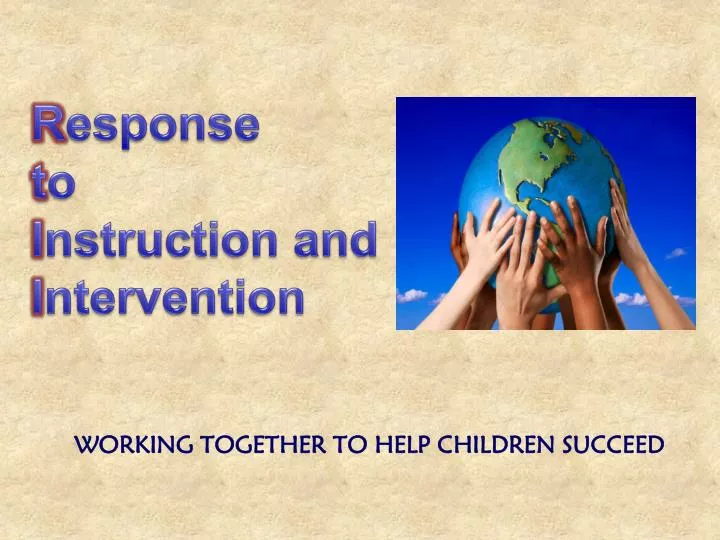 Response
to
Instruction and
Intervention

WORKING TOGETHER TO HELP CHILDREN SUCCEED